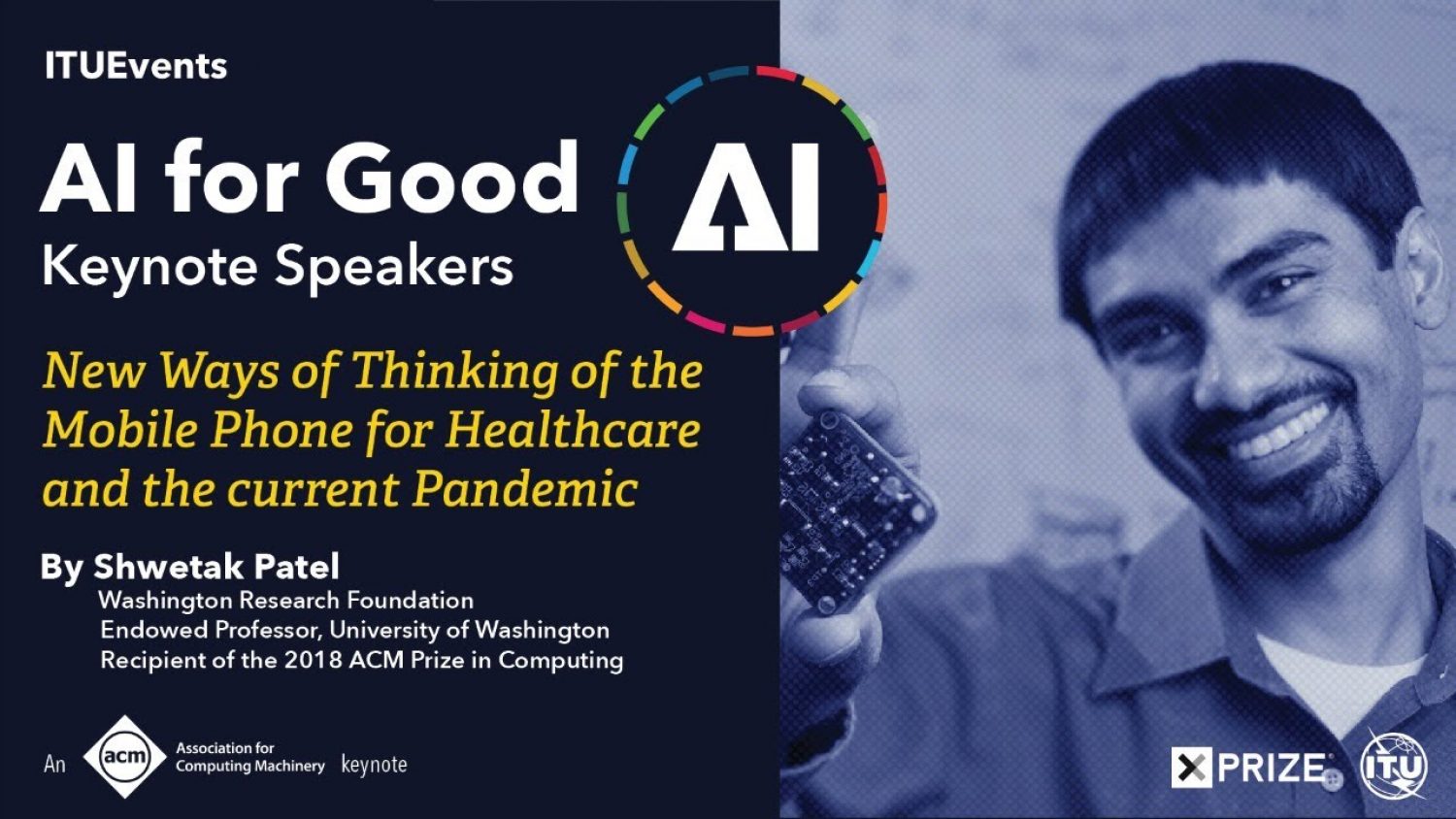 ITUEvents

AI for Good
Keynote Speakers

AI

New Ways of Thinking of the Mobile Phone for Healthcare and the current Pandemic

By Shwetak Patel
Washington Research Foundation
Endowed Professor, University of Washington
Recipient of the 2018 ACM Prize in Computing

An acm Association for Computing Machinery keynote

XPRIZE ITU